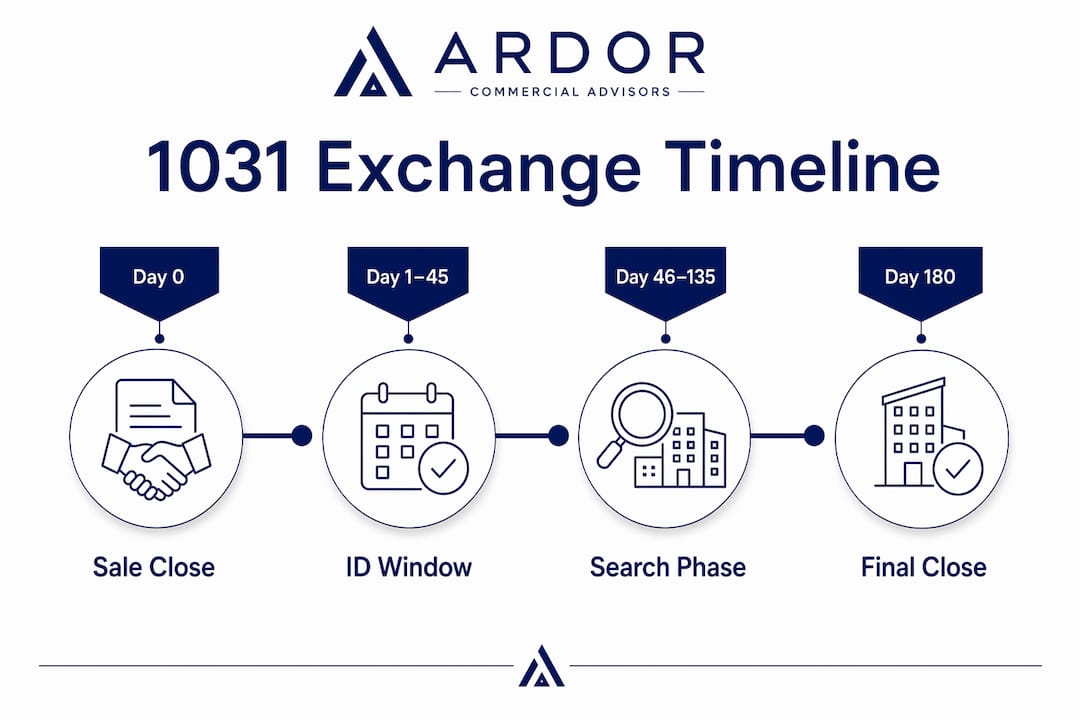 ARDOR
COMMERCIAL ADVISORS

1031 Exchange Timeline

Day 0
Sale Close

Day 1–45
ID Window

Day 46–135
Search Phase

Day 180
Final Close